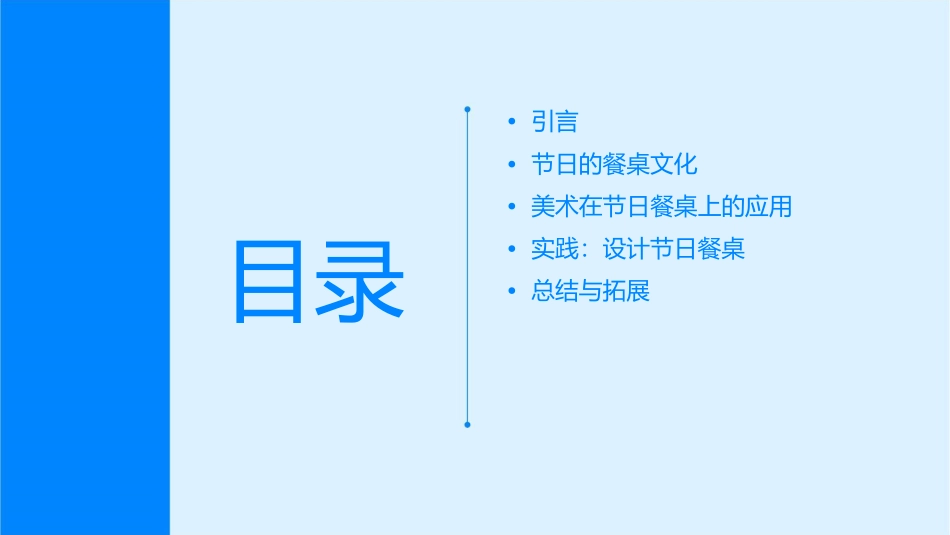 目录

• 引言
• 节日的餐桌文化
• 美术在节日餐桌上的应用
• 实践：设计节日餐桌
• 总结与拓展